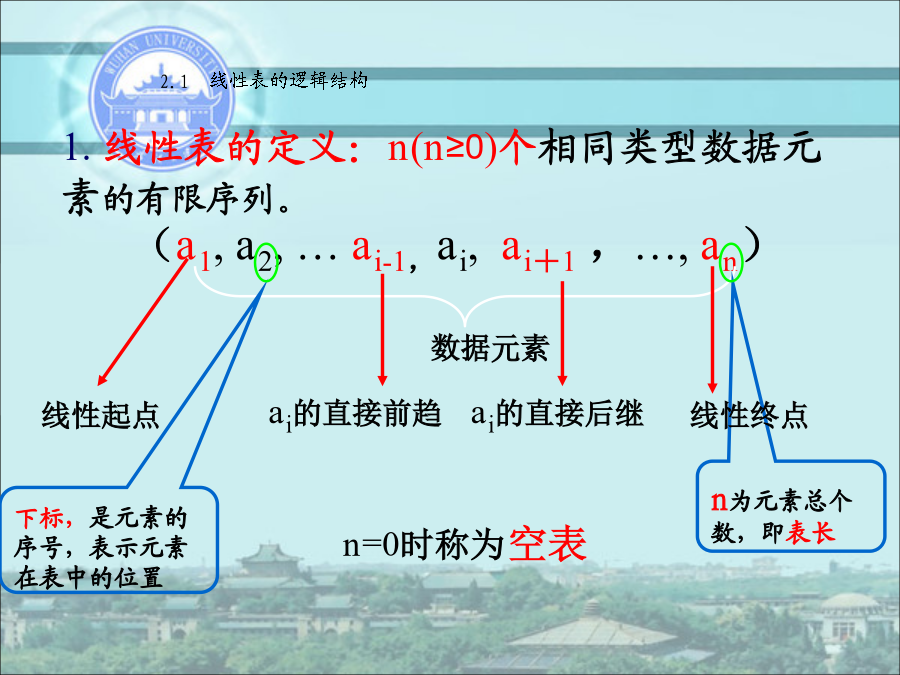 WUHAN UNIVERSITY

2.1 线性表的逻辑结构

1. 线性表的定义：n(n≥0)个相同类型数据元素的有限序列。

（$a_1$, $a_2$, … $a_{i-1}$, $a_i$, $a_{i+1}$ ， …, $a_n$）

数据元素

线性起点

$a_i$的直接前趋

$a_i$的直接后继

线性终点

下标，是元素的序号，表示元素在表中的位置

n=0时称为空表

n为元素总个数，即表长